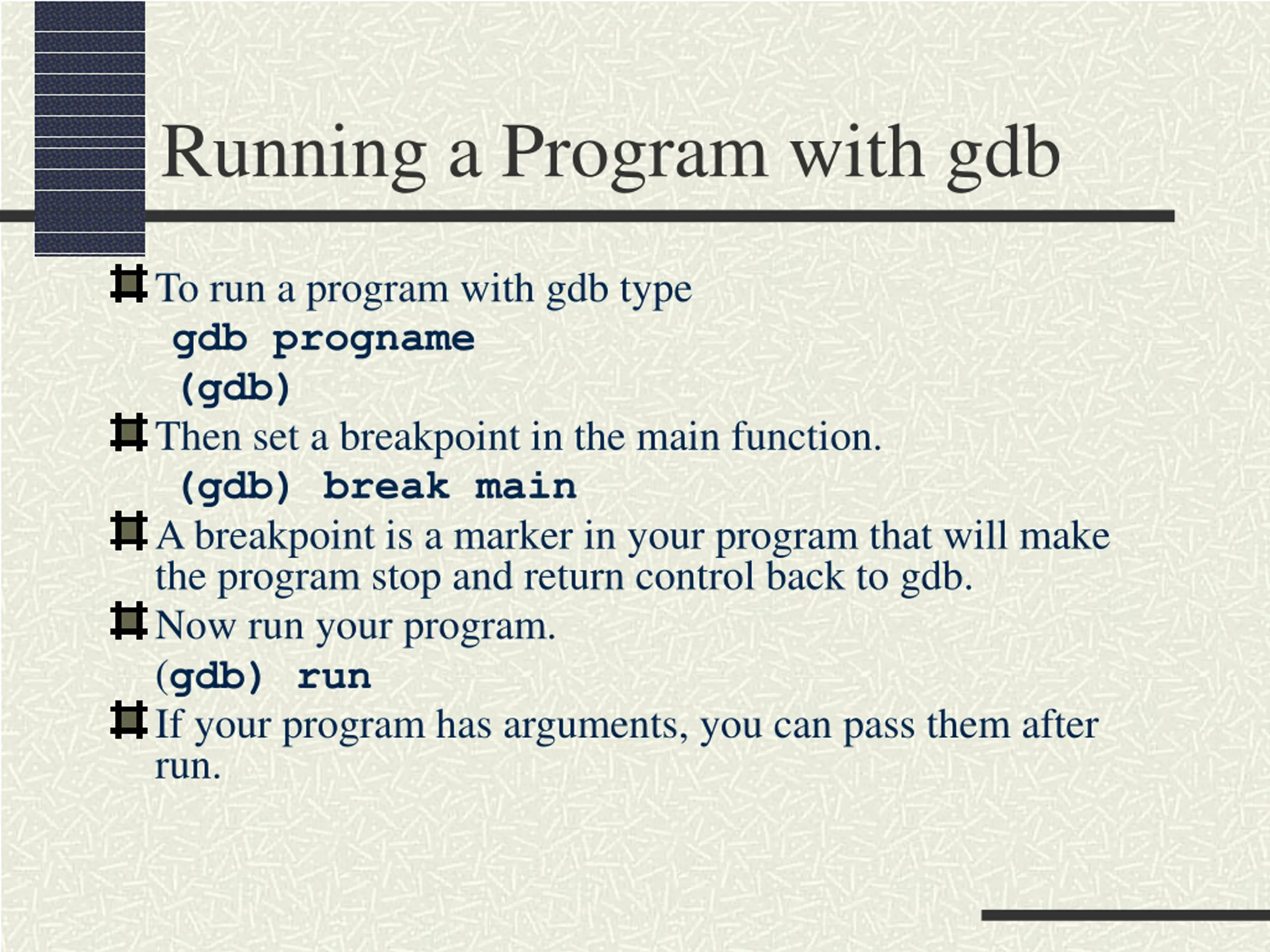 Running a Program with gdb

To run a program with gdb type

gdb progname

(gdb)

Then set a breakpoint in the main function.

(gdb) break main

A breakpoint is a marker in your program that will make the program stop and return control back to gdb.

Now run your program.

(gdb) run

If your program has arguments, you can pass them after run.